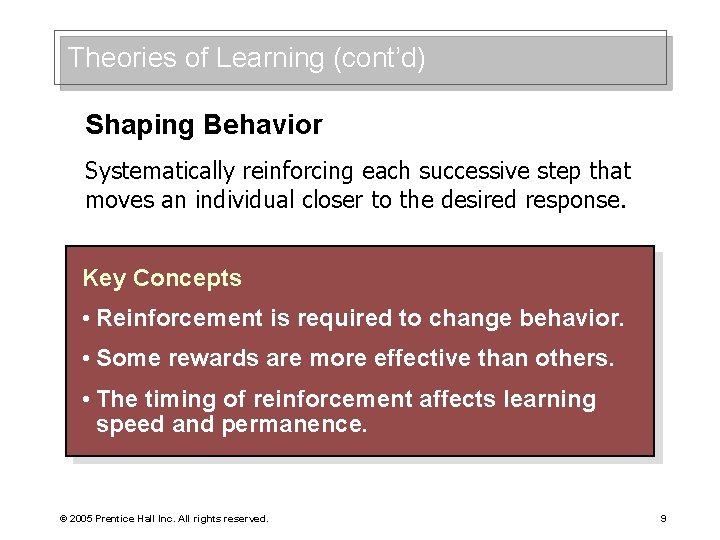 Theories of Learning (cont'd)

Shaping Behavior

Systematically reinforcing each successive step that moves an individual closer to the desired response.

Key Concepts

• Reinforcement is required to change behavior.

• Some rewards are more effective than others.

• The timing of reinforcement affects learning speed and permanence.

© 2005 Prentice Hall Inc. All rights reserved.

9